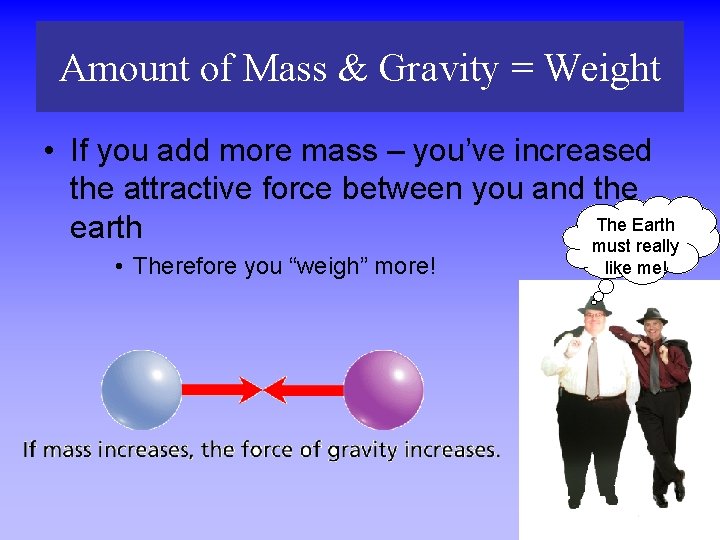 Amount of Mass & Gravity = Weight

• If you add more mass – you've increased the attractive force between you and the earth

• Therefore you "weigh" more!

The Earth must really like me!

If mass increases, the force of gravity increases.